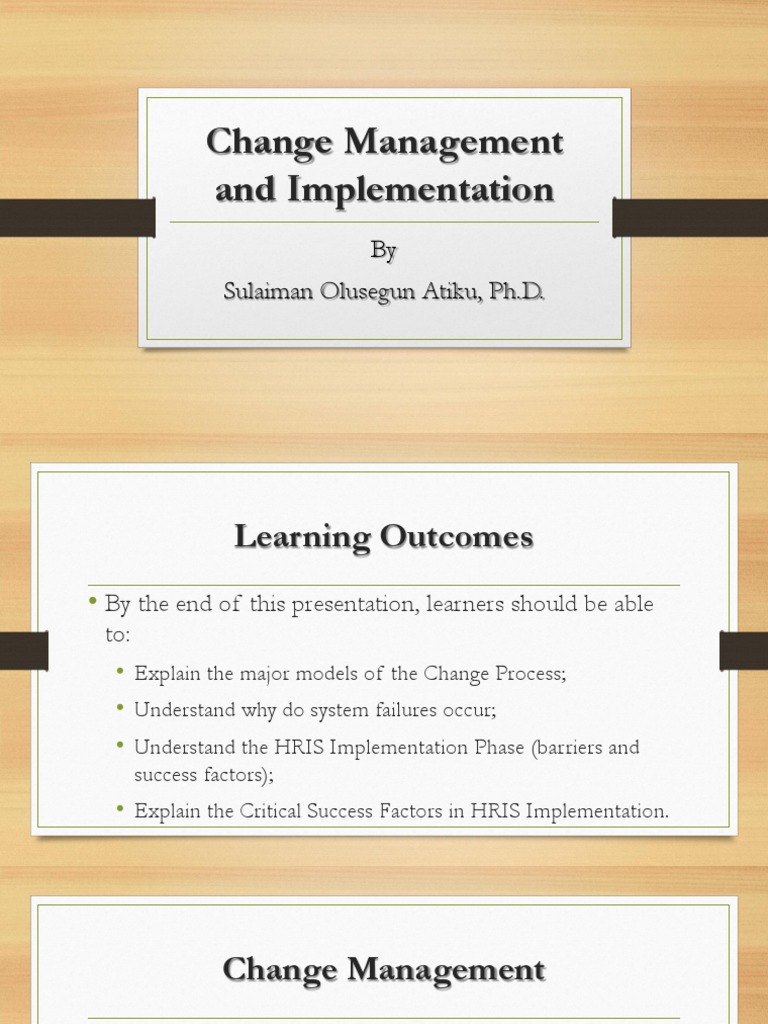 Change Management and Implementation

By

Sulaiman Olusegun Atiku, Ph.D.

Learning Outcomes

• By the end of this presentation, learners should be able to:

• Explain the major models of the Change Process;

• Understand why do system failures occur;

• Understand the HRIS Implementation Phase (barriers and success factors);

• Explain the Critical Success Factors in HRIS Implementation.

Change Management